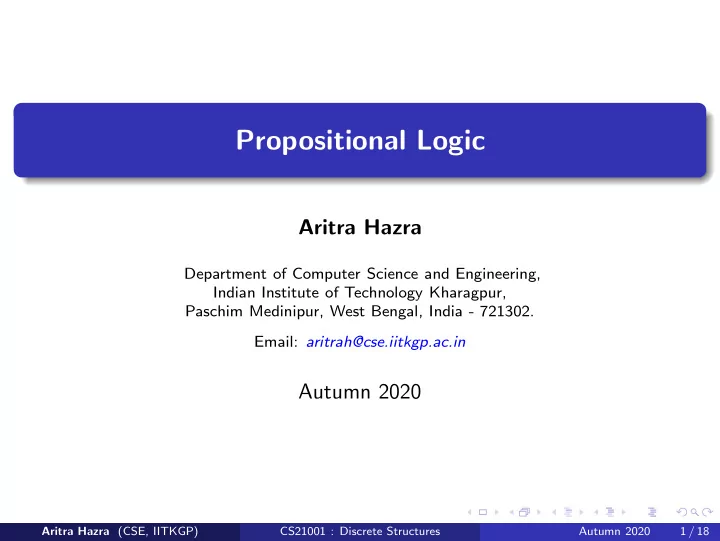 Propositional Logic

Aritra Hazra

Department of Computer Science and Engineering,
Indian Institute of Technology Kharagpur,
Paschim Medinipur, West Bengal, India - 721302.

Email: aritrah@cse.iitkgp.ac.in

Autumn 2020

Aritra Hazra (CSE, IITKGP) CS21001 : Discrete Structures Autumn 2020 1 / 18